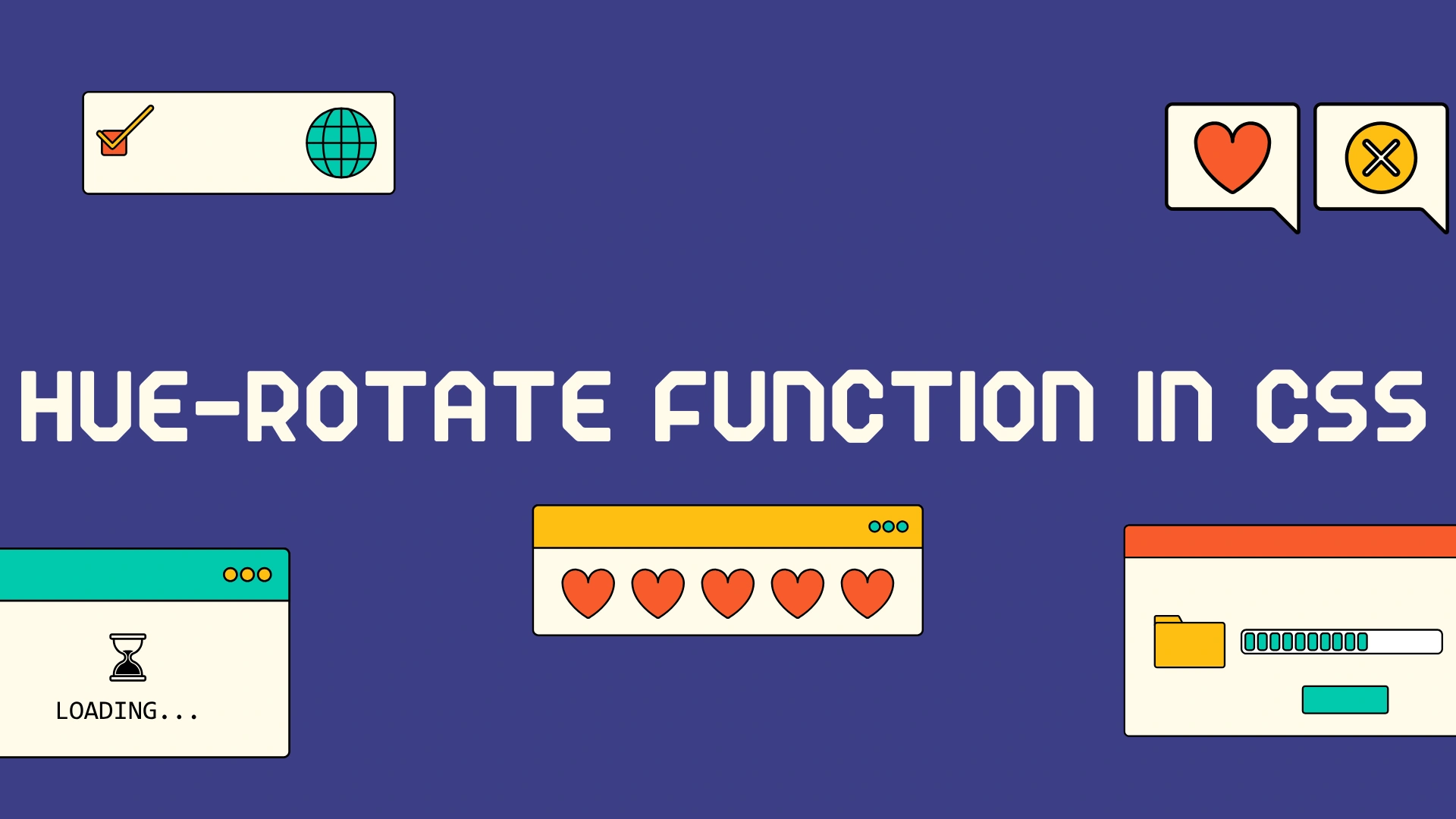 HUE-ROTATE FUNCTION IN CSS

LOADING...